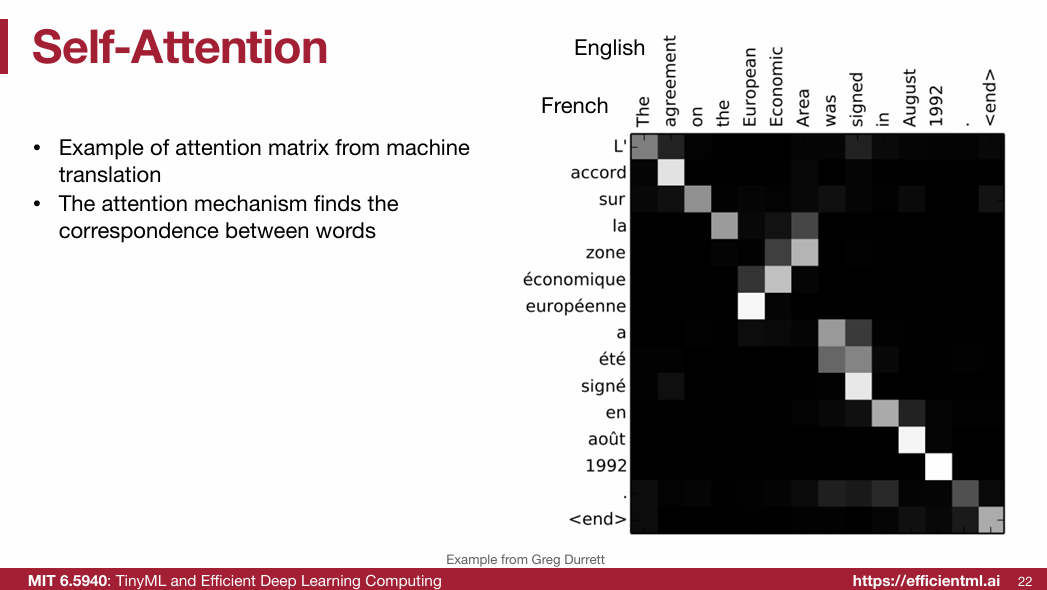 Self-Attention

• Example of attention matrix from machine translation
• The attention mechanism finds the correspondence between words

English
French
The agreement on the European Economic Area was signed in August 1992 . <end>
L' accord sur la zone économique européenne a été signé en août 1992 . <end>

Example from Greg Durrett

MIT 6.5940: TinyML and Efficient Deep Learning Computing https://efficientml.ai 22